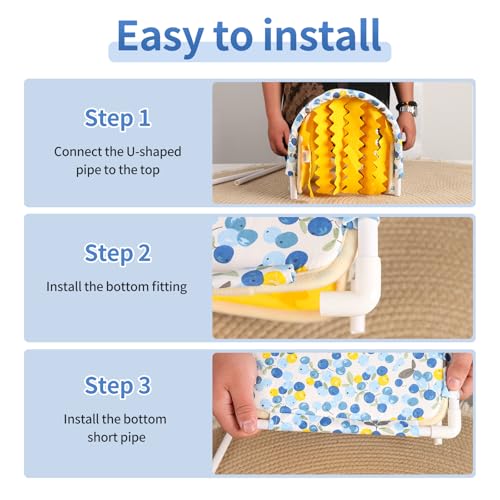 Easy to install

Step 1

Connect the U-shaped pipe to the top

Step 2

Install the bottom fitting

Step 3

Install the bottom short pipe